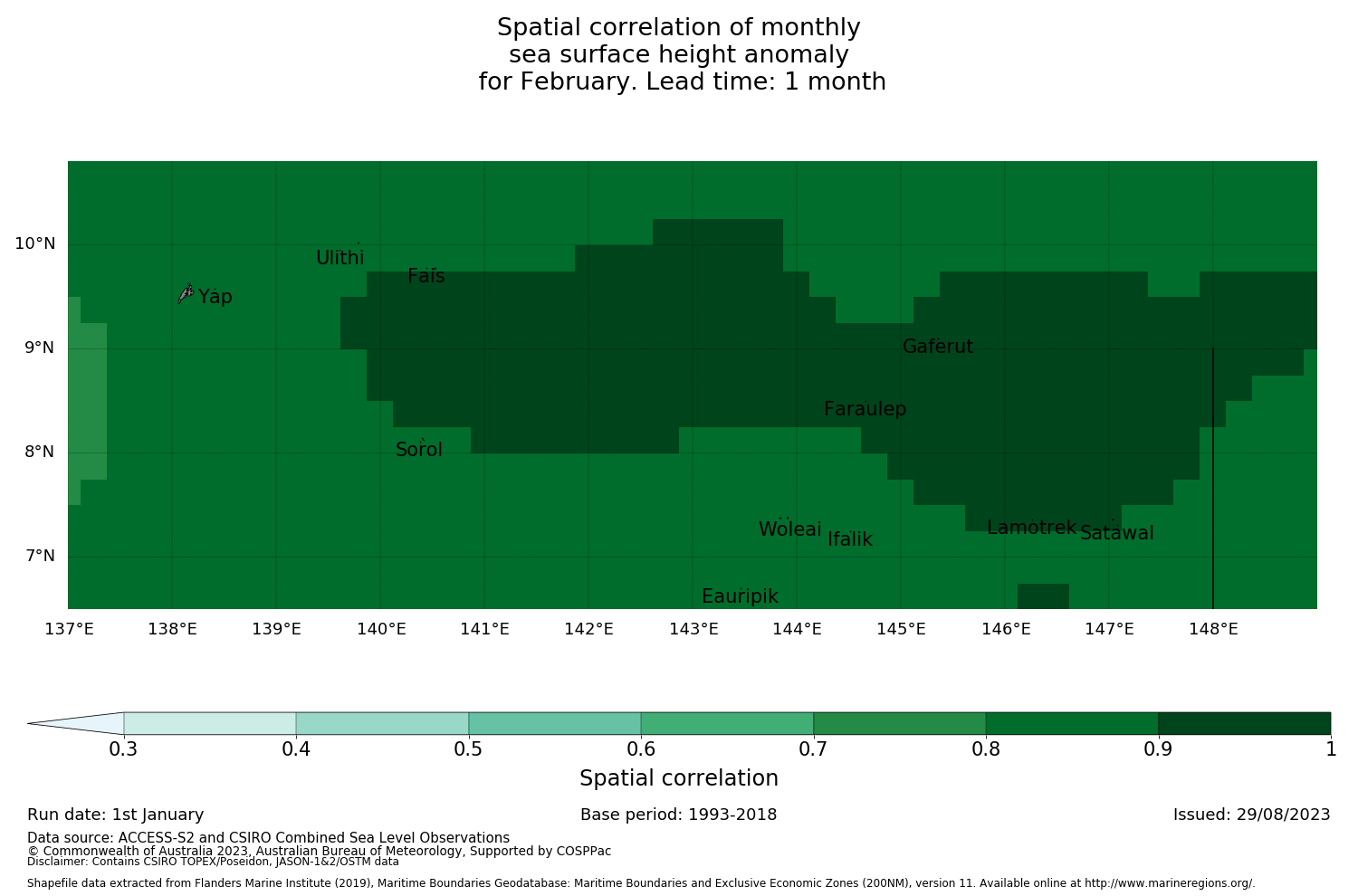 Spatial correlation of monthly sea surface height anomaly for February. Lead time: 1 month

10°N
9°N
8°N
7°N

Ulithi
Fais
Yap
Gaferut
Faraulep
Sorol
Woleai
Ifalik
Lamotrek
Satawal
Eauripik

137°E
138°E
139°E
140°E
141°E
142°E
143°E
144°E
145°E
146°E
147°E
148°E

0.3
0.4
0.5
0.6
0.7
0.8
0.9
1

Spatial correlation

Run date: 1st January
Base period: 1993-2018
Issued: 29/08/2023

Data source: ACCESS-S2 and CSIRO Combined Sea Level Observations
© Commonwealth of Australia 2023, Australian Bureau of Meteorology, Supported by COSPPac
Disclaimer: Contains CSIRO TOPEX/Poseidon, JASON-1&2/OSTM data

Shapefile data extracted from Flanders Marine Institute (2019), Maritime Boundaries Geodatabase: Maritime Boundaries and Exclusive Economic Zones (200NM), version 11. Available online at http://www.marineregions.org/.